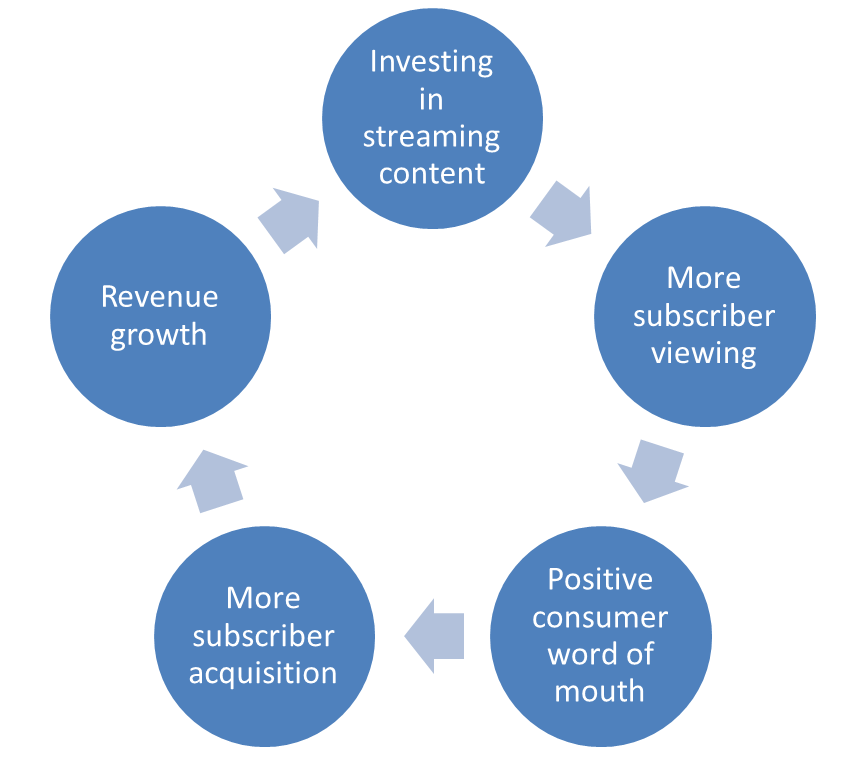 Investing in streaming content

More subscriber viewing

Positive consumer word of mouth

More subscriber acquisition

Revenue growth